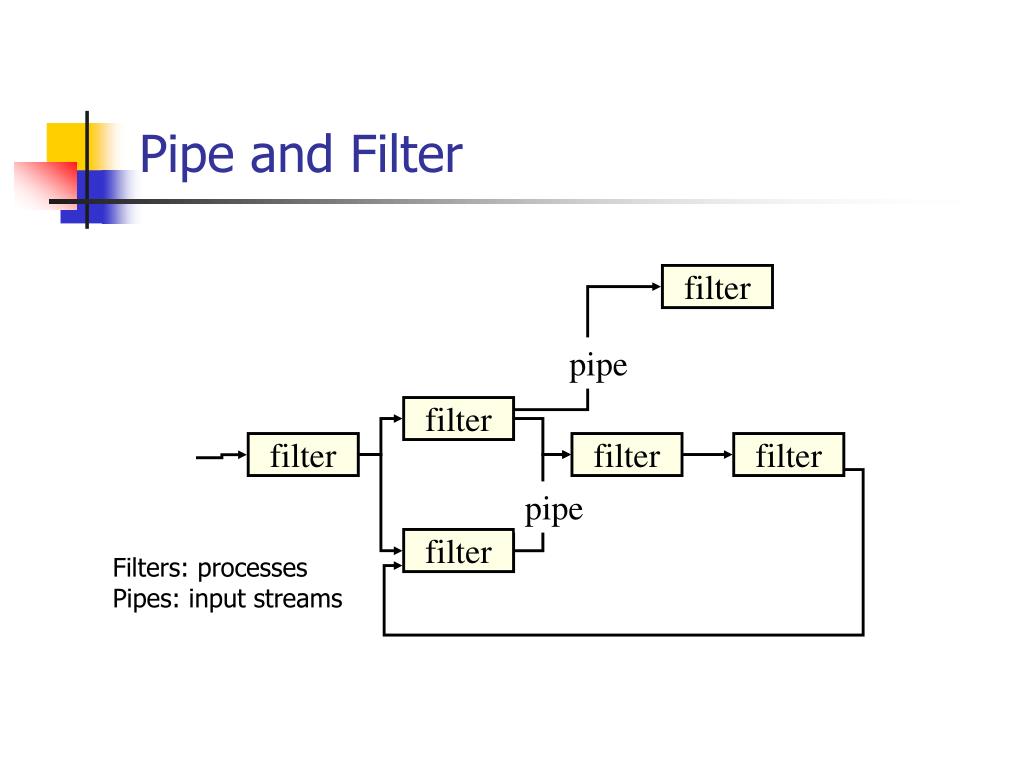 Pipe and Filter

filter

pipe

filter

filter

filter

filter

pipe

filter

Filters: processes
Pipes: input streams